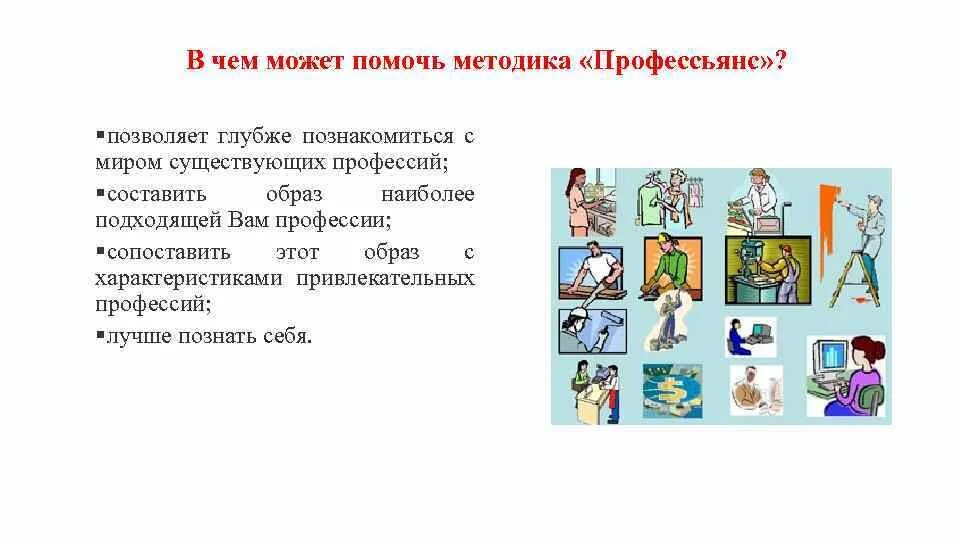 В чем может помочь методика «Профессьянс»?

▪позволяет глубже познакомиться с миром существующих профессий;

▪составить образ наиболее подходящей Вам профессии;

▪сопоставить этот образ с характеристиками привлекательных профессий;

▪лучше познать себя.